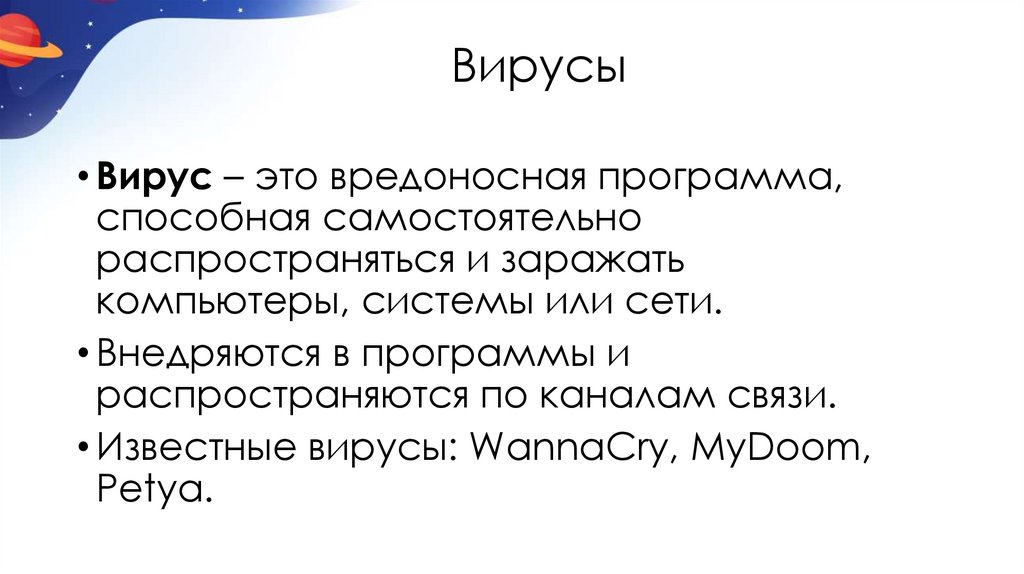 Вирусы

• Вирус – это вредоносная программа, способная самостоятельно распространяться и заражать компьютеры, системы или сети.

• Внедряются в программы и распространяются по каналам связи.

• Известные вирусы: WannaCry, MyDoom, Petya.